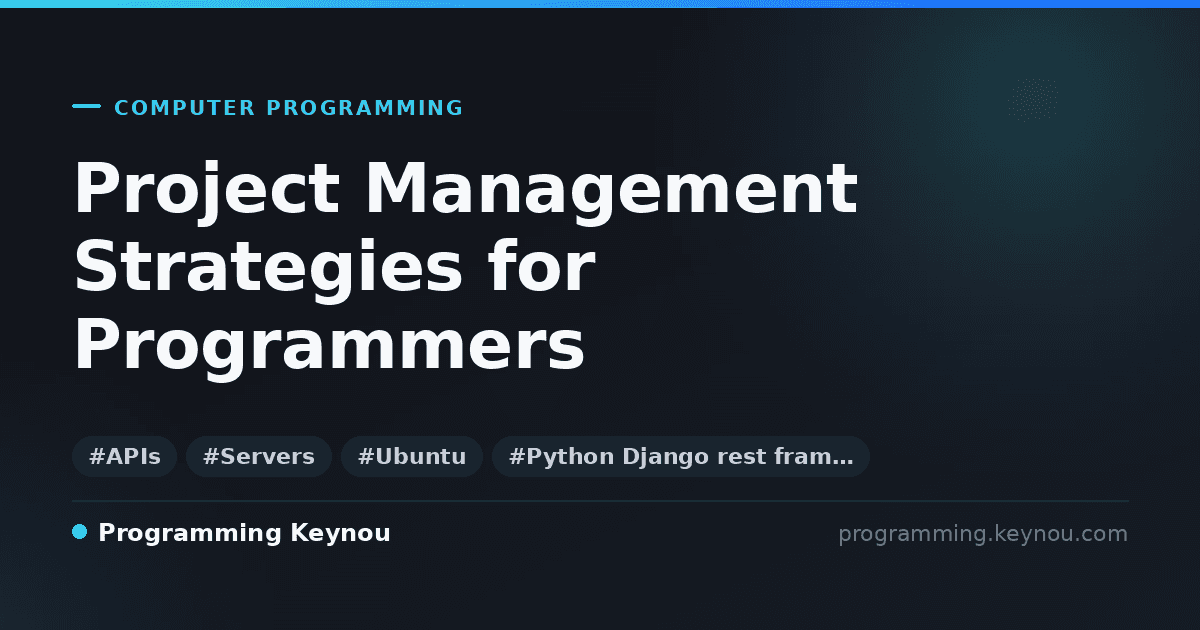 COMPUTER PROGRAMMING

Project Management Strategies for Programmers

#APIs #Servers #Ubuntu #Python Django rest fram…

Programming Keynou

programming.keynou.com